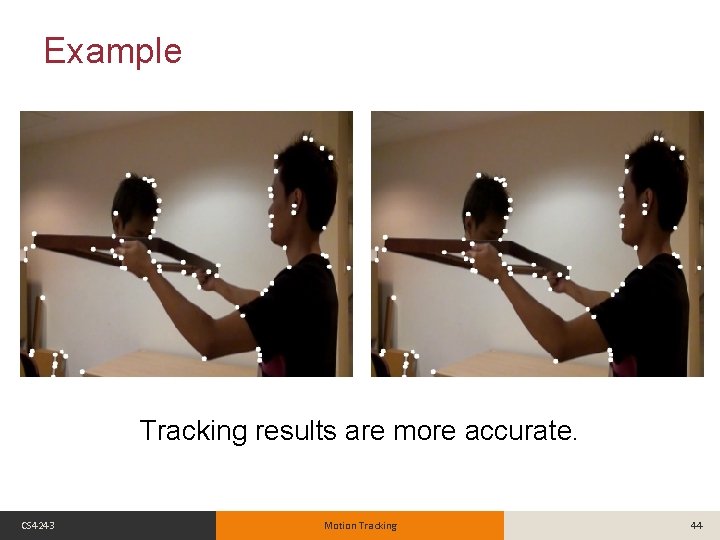 Example

Tracking results are more accurate.

CS4243

Motion Tracking

44